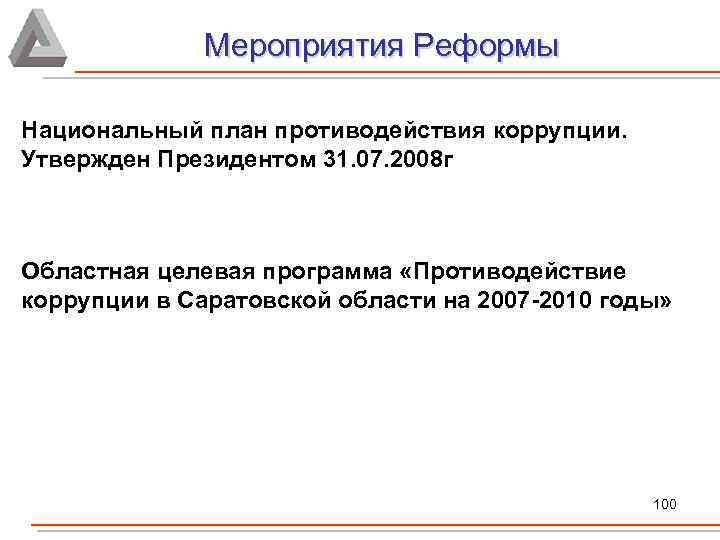 Мероприятия Реформы

Национальный план противодействия коррупции. Утвержден Президентом 31.07.2008г

Областная целевая программа «Противодействие коррупции в Саратовской области на 2007-2010 годы»

100